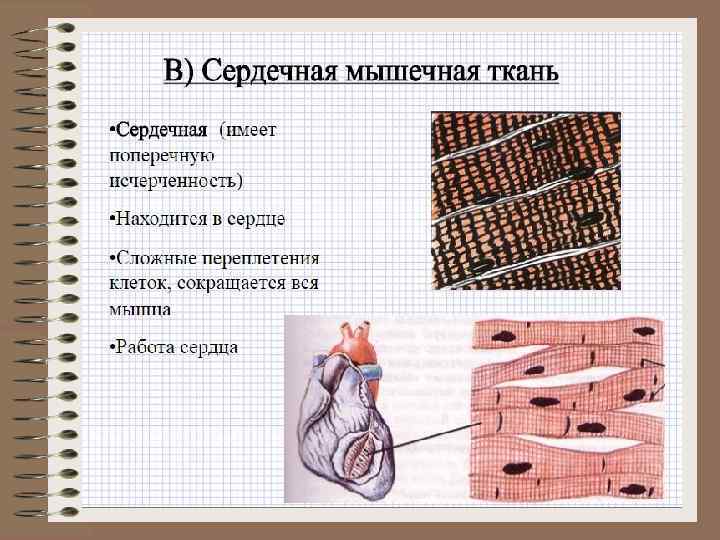 В) Сердечная мышечная ткань

•Сердечная (имеет поперечную исчерченность)

•Находится в сердце

•Сложные переплетения клеток, сокращается вся мышца

•Работа сердца